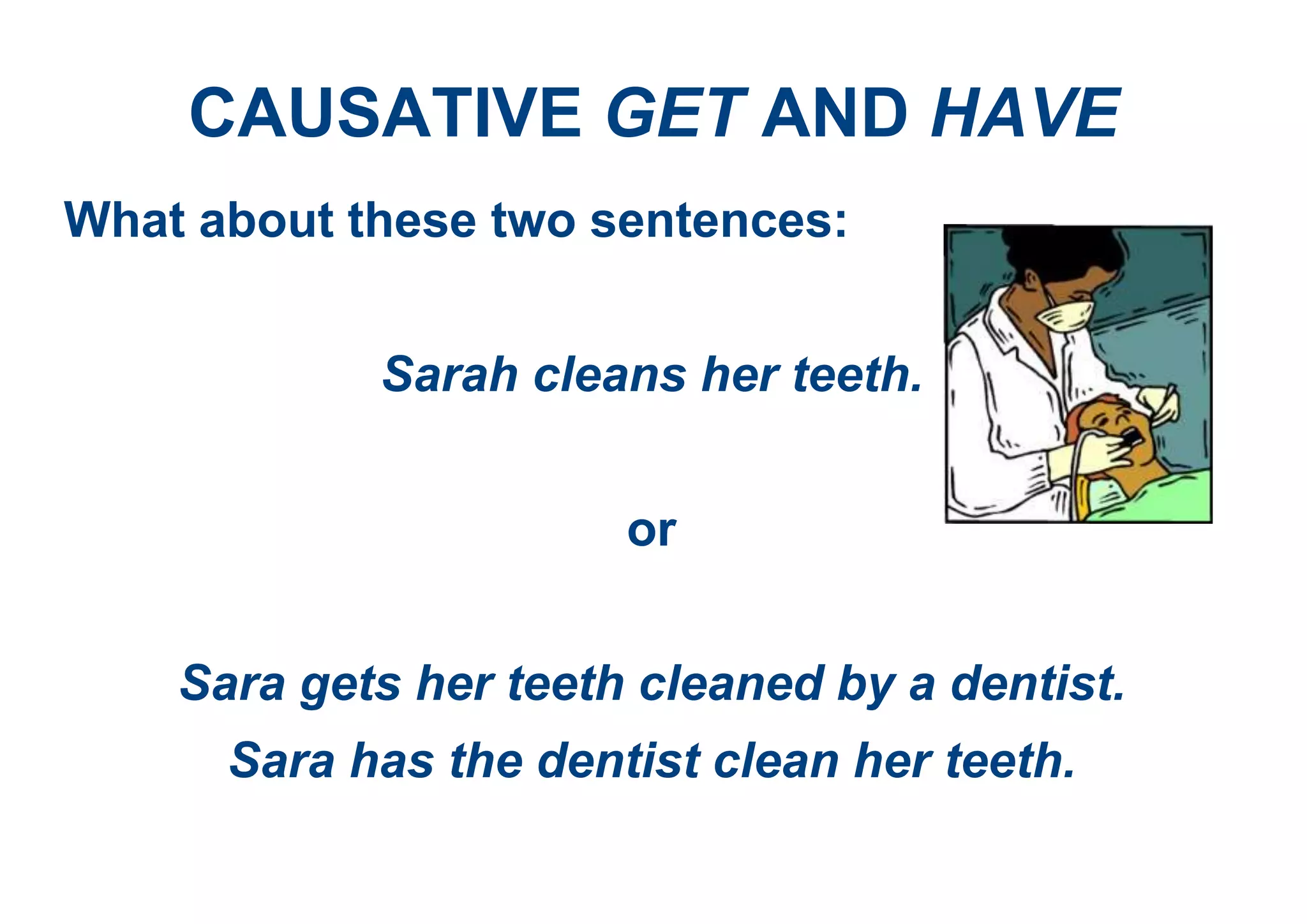 CAUSATIVE GET AND HAVE

What about these two sentences:

Sarah cleans her teeth.

or

Sara gets her teeth cleaned by a dentist.

Sara has the dentist clean her teeth.